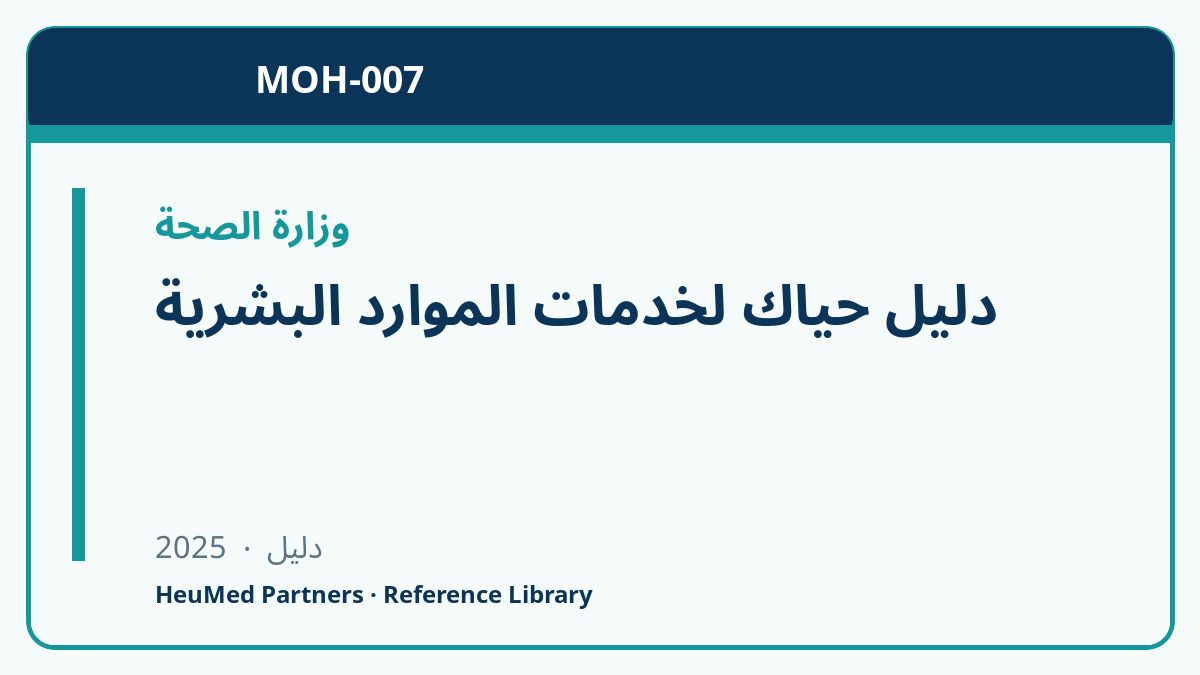 MOH-007

وزارة الصحة

دليل حياك لخدمات الموارد البشرية

دليل · 2025

HeuMed Partners · Reference Library